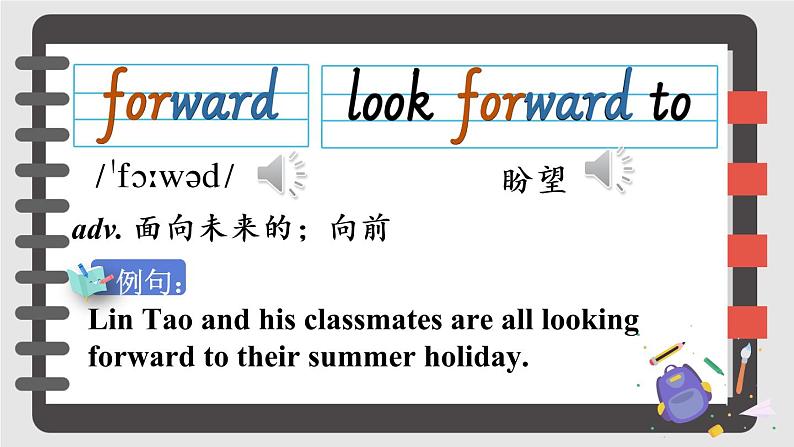 forward

look forward to

/ˈfɔːwəd/

盼望

adv. 面向未来的；向前

例句：

Lin Tao and his classmates are all looking forward to their summer holiday.